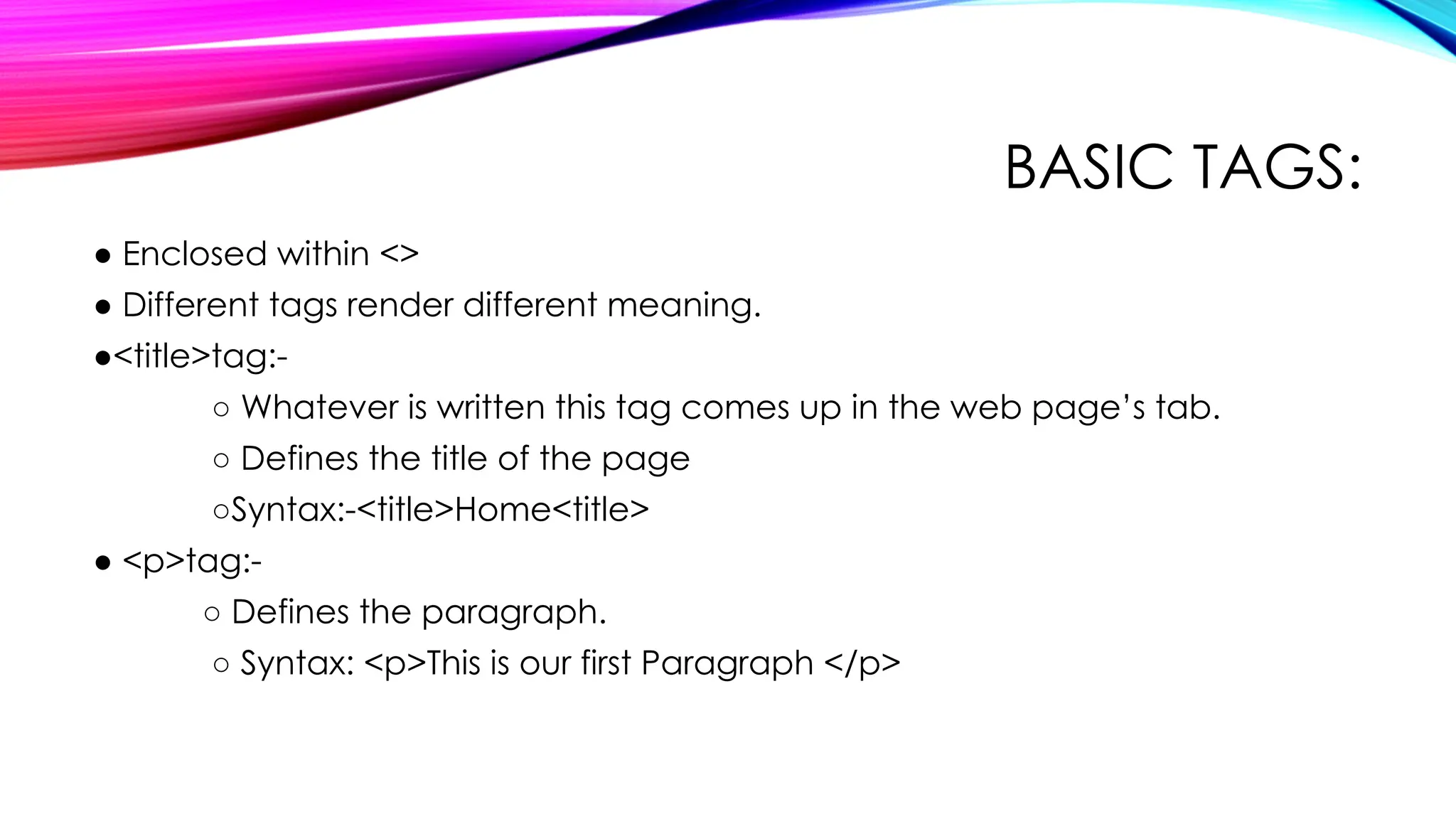 BASIC TAGS:

● Enclosed within <>

● Different tags render different meaning.

●<title>tag:-

○ Whatever is written this tag comes up in the web page's tab.

○ Defines the title of the page

○Syntax:-<title>Home<title>

● <p>tag:-

○ Defines the paragraph.

○ Syntax: <p>This is our first Paragraph </p>